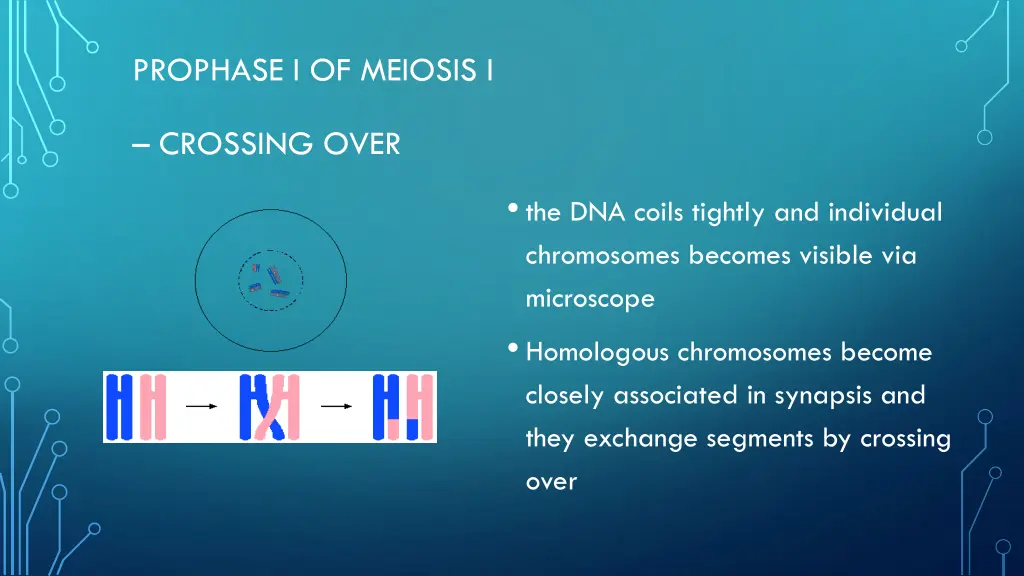 PROPHASE I OF MEIOSIS I

– CROSSING OVER

• the DNA coils tightly and individual chromosomes becomes visible via microscope

• Homologous chromosomes become closely associated in synapsis and they exchange segments by crossing over